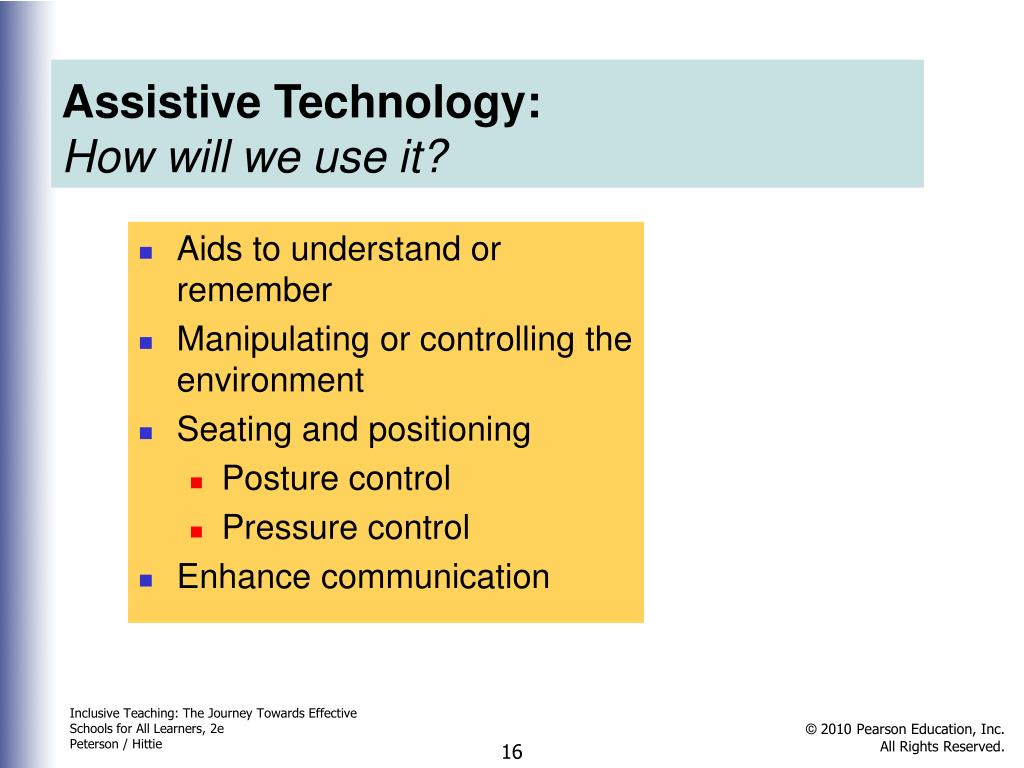 Assistive Technology:
How will we use it?

- Aids to understand or remember
- Manipulating or controlling the environment
- Seating and positioning
  - Posture control
  - Pressure control
- Enhance communication

Inclusive Teaching: The Journey Towards Effective Schools for All Learners, 2e
Peterson / Hittie

16

© 2010 Pearson Education, Inc.
All Rights Reserved.